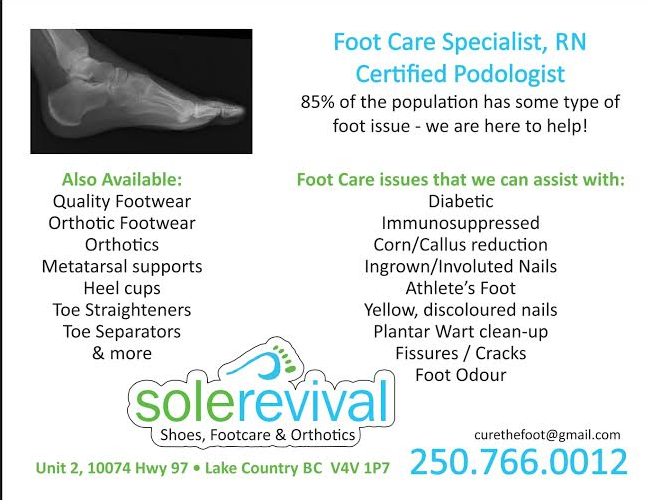 Foot Care Specialist, RN
Certified Podologist
85% of the population has some type of foot issue - we are here to help!

Also Available:
Quality Footwear
Orthotic Footwear
Orthotics
Metatarsal supports
Heel cups
Toe Straighteners
Toe Separators
& more

Foot Care issues that we can assist with:
Diabetic
Immunosuppressed
Corn/Callus reduction
Ingrown/Involuted Nails
Athlete's Foot
Yellow, discoloured nails
Plantar Wart clean-up
Fissures / Cracks
Foot Odour

solerevival
Shoes, Footcare & Orthotics

curethefoot@gmail.com

Unit 2, 10074 Hwy 97 • Lake Country BC V4V 1P7
250.766.0012